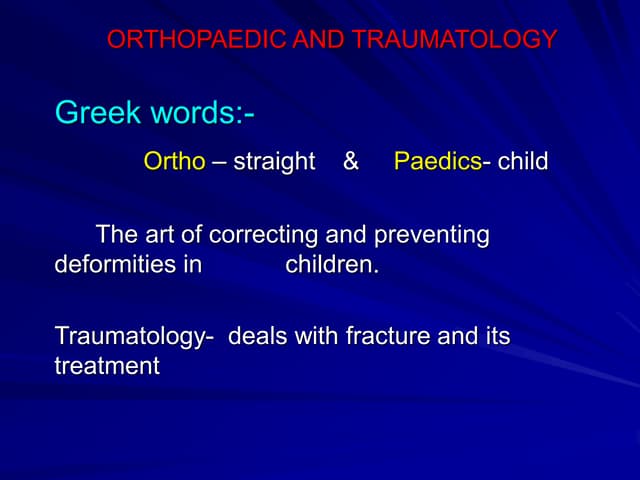 ORTHOPAEDIC AND TRAUMATOLOGY

Greek words:-

Ortho – straight & Paedics- child

The art of correcting and preventing deformities in children.

Traumatology- deals with fracture and its treatment